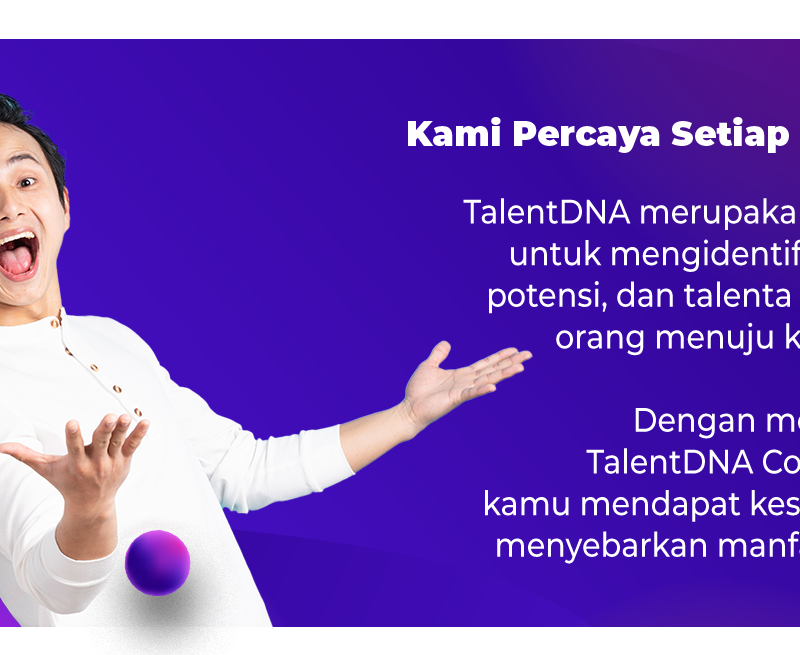 Kami Percaya Setiap

TalentDNA merupaka
untuk mengidentif
potensi, dan talenta
orang menuju k

Dengan me
TalentDNA Co
kamu mendapat kes
menyebarkan manf